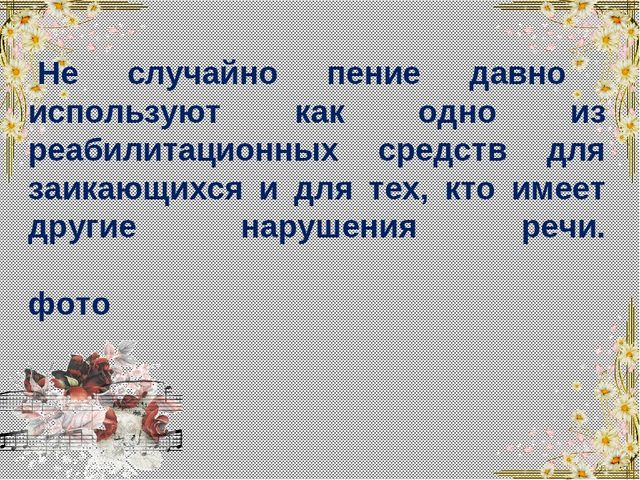 Не случайно пение давно используют как одно из реабилитационных средств для заикающихся и для тех, кто имеет другие нарушения речи.

фото